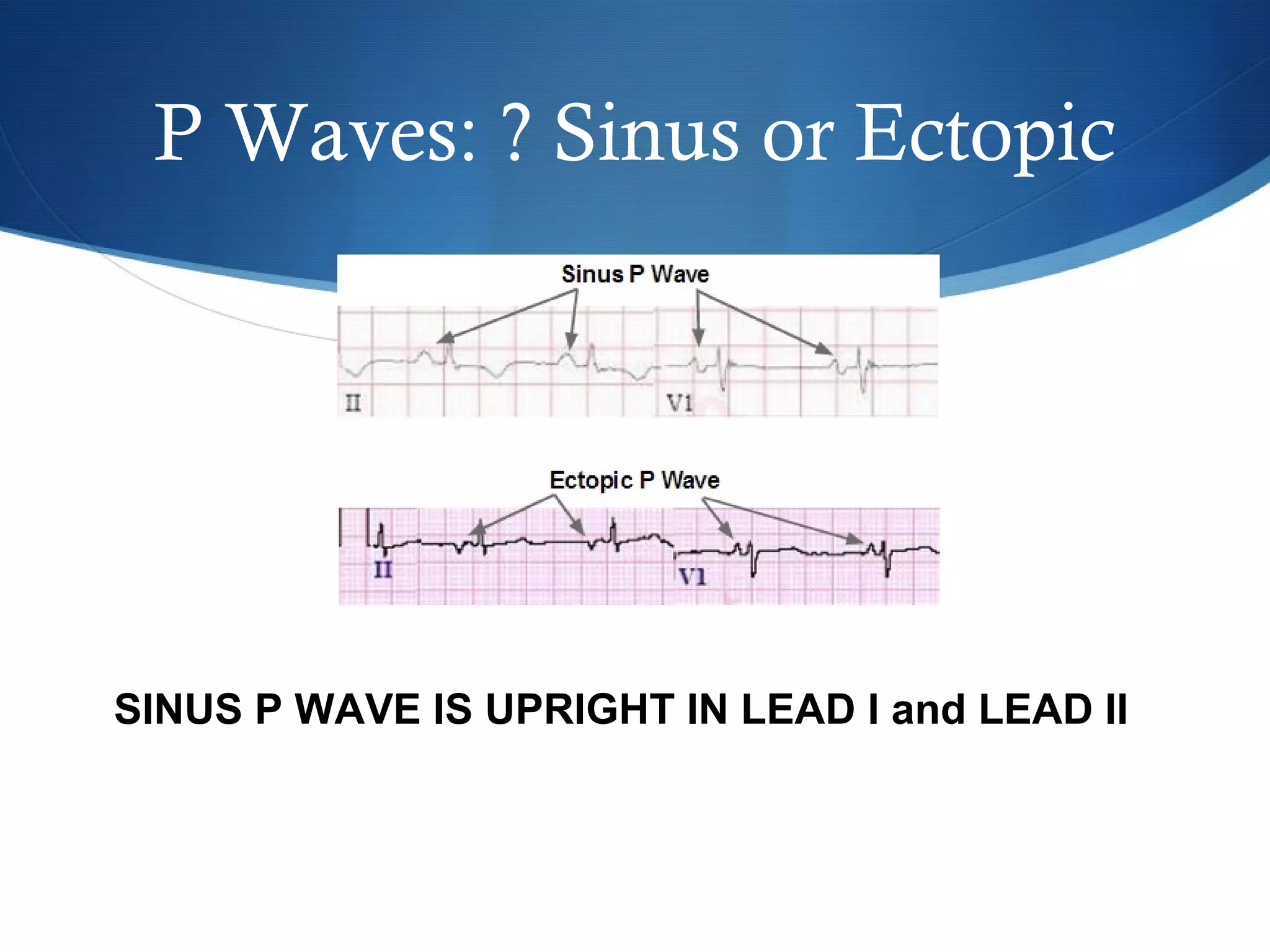 P Waves: ? Sinus or Ectopic

Sinus P Wave

II

V1

Ectopic P Wave

II

V1

SINUS P WAVE IS UPRIGHT IN LEAD I and LEAD II